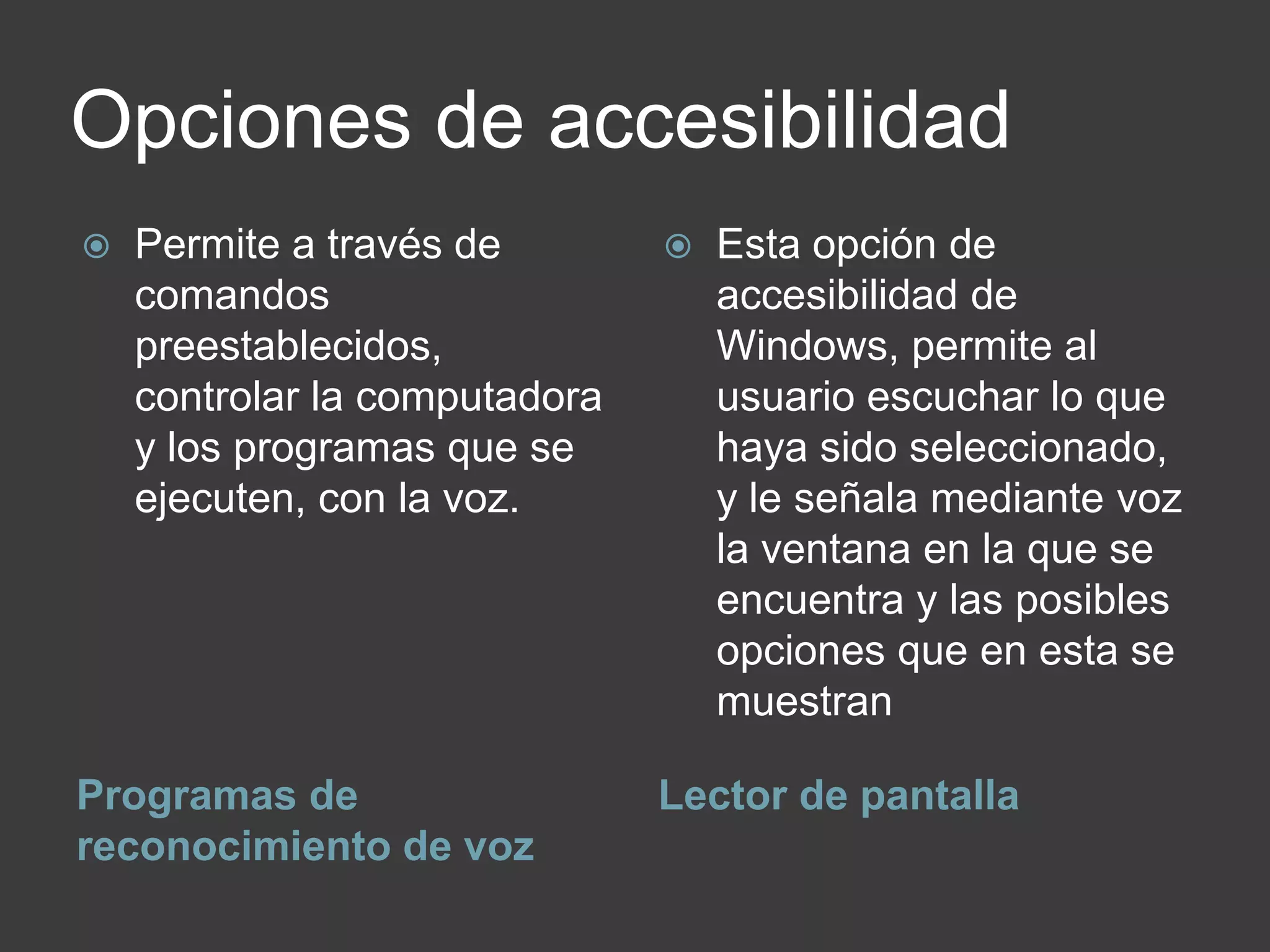 Opciones de accesibilidad

Permite a través de comandos preestablecidos, controlar la computadora y los programas que se ejecuten, con la voz.

Programas de reconocimiento de voz

Esta opción de accesibilidad de Windows, permite al usuario escuchar lo que haya sido seleccionado, y le señala mediante voz la ventana en la que se encuentra y las posibles opciones que en esta se muestran

Lector de pantalla